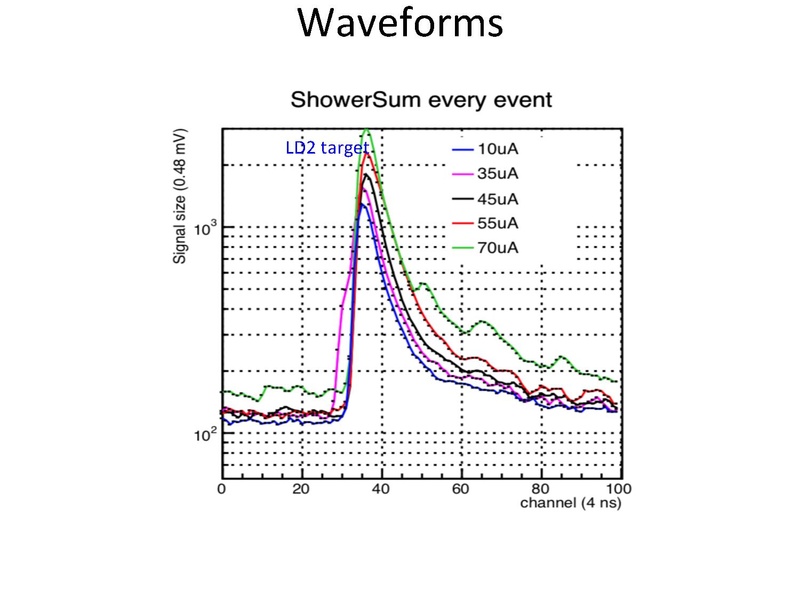 Waveforms

ShowerSum every event

LD2 target

10uA
35uA
45uA
55uA
70uA

Signal size (0.48 mV)

$10^3$

$10^2$

0 20 40 60 80 100

channel (4 ns)